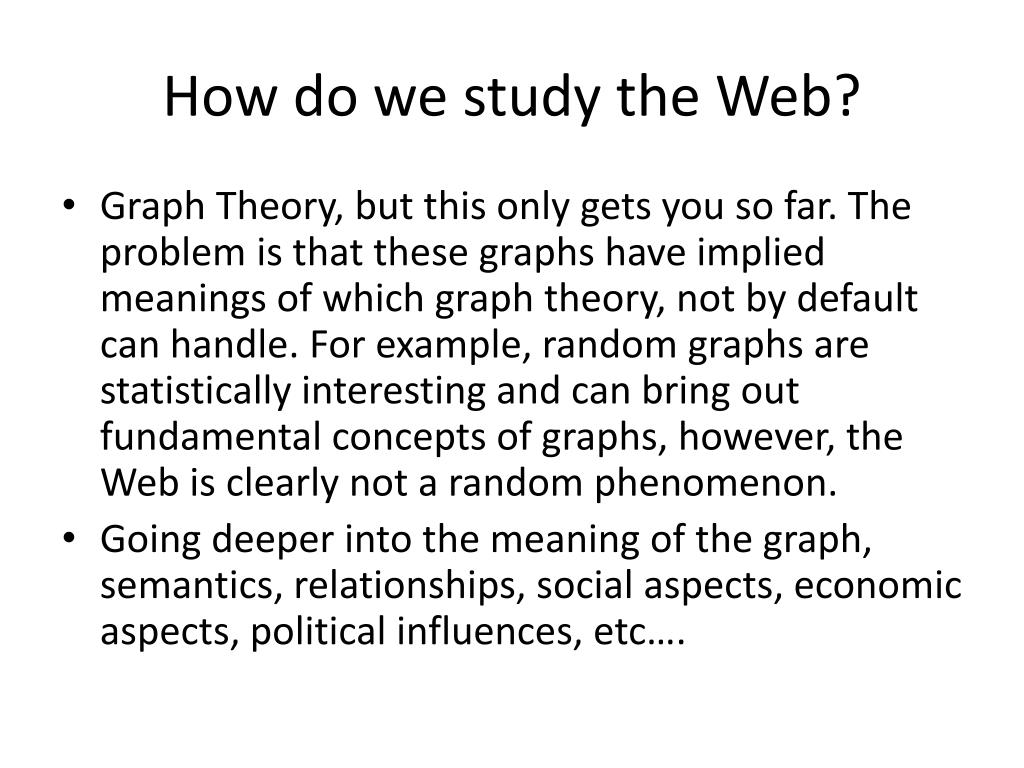 How do we study the Web?

• Graph Theory, but this only gets you so far. The problem is that these graphs have implied meanings of which graph theory, not by default can handle. For example, random graphs are statistically interesting and can bring out fundamental concepts of graphs, however, the Web is clearly not a random phenomenon.
• Going deeper into the meaning of the graph, semantics, relationships, social aspects, economic aspects, political influences, etc….